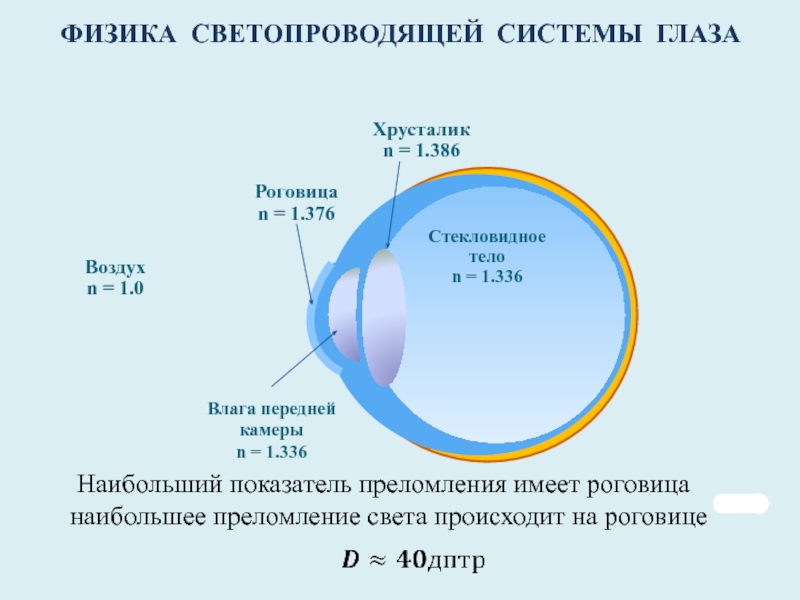 ФИЗИКА СВЕТОПРОВОДЯЩЕЙ СИСТЕМЫ ГЛАЗА

Хрусталик
n = 1.386

Роговица
n = 1.376

Стекловидное тело
n = 1.336

Воздух
n = 1.0

Влага передней камеры
n = 1.336

Наибольший показатель преломления имеет роговица
наибольшее преломление света происходит на роговице

$D \approx 40$дптр